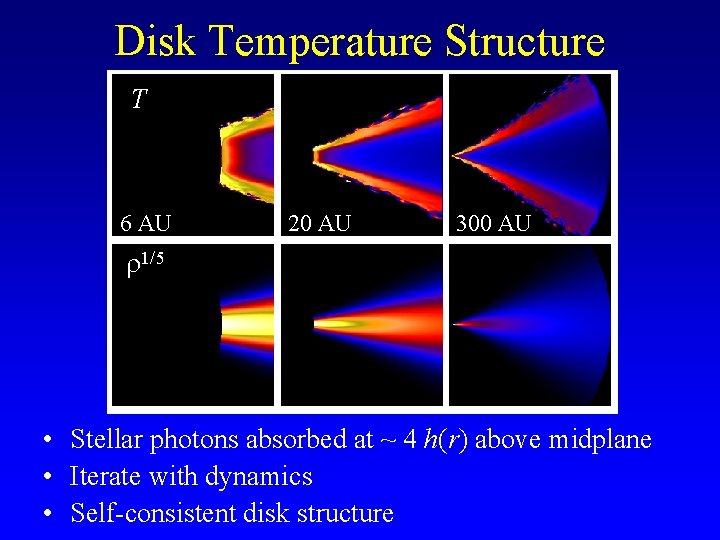 Disk Temperature Structure

$T$

6 AU

20 AU

300 AU

$\rho^{1/5}$

• Stellar photons absorbed at ~ 4 $h(r)$ above midplane
• Iterate with dynamics
• Self-consistent disk structure